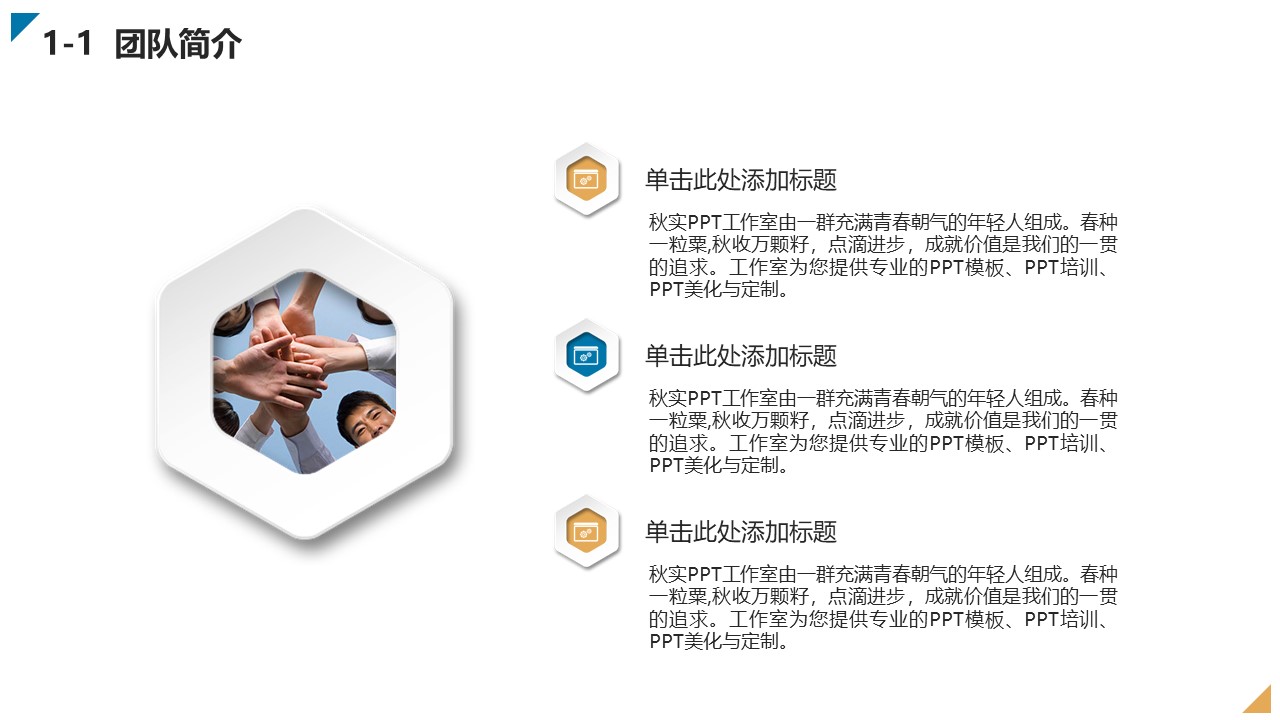 1-1 团队简介

单击此处添加标题

秋实PPT工作室由一群充满青春朝气的年轻人组成。春种一粒粟,秋收万颗籽，点滴进步，成就价值是我们的一贯的追求。工作室为您提供专业的PPT模板、PPT培训、PPT美化与定制。

单击此处添加标题

秋实PPT工作室由一群充满青春朝气的年轻人组成。春种一粒粟,秋收万颗籽，点滴进步，成就价值是我们的一贯的追求。工作室为您提供专业的PPT模板、PPT培训、PPT美化与定制。

单击此处添加标题

秋实PPT工作室由一群充满青春朝气的年轻人组成。春种一粒粟,秋收万颗籽，点滴进步，成就价值是我们的一贯的追求。工作室为您提供专业的PPT模板、PPT培训、PPT美化与定制。